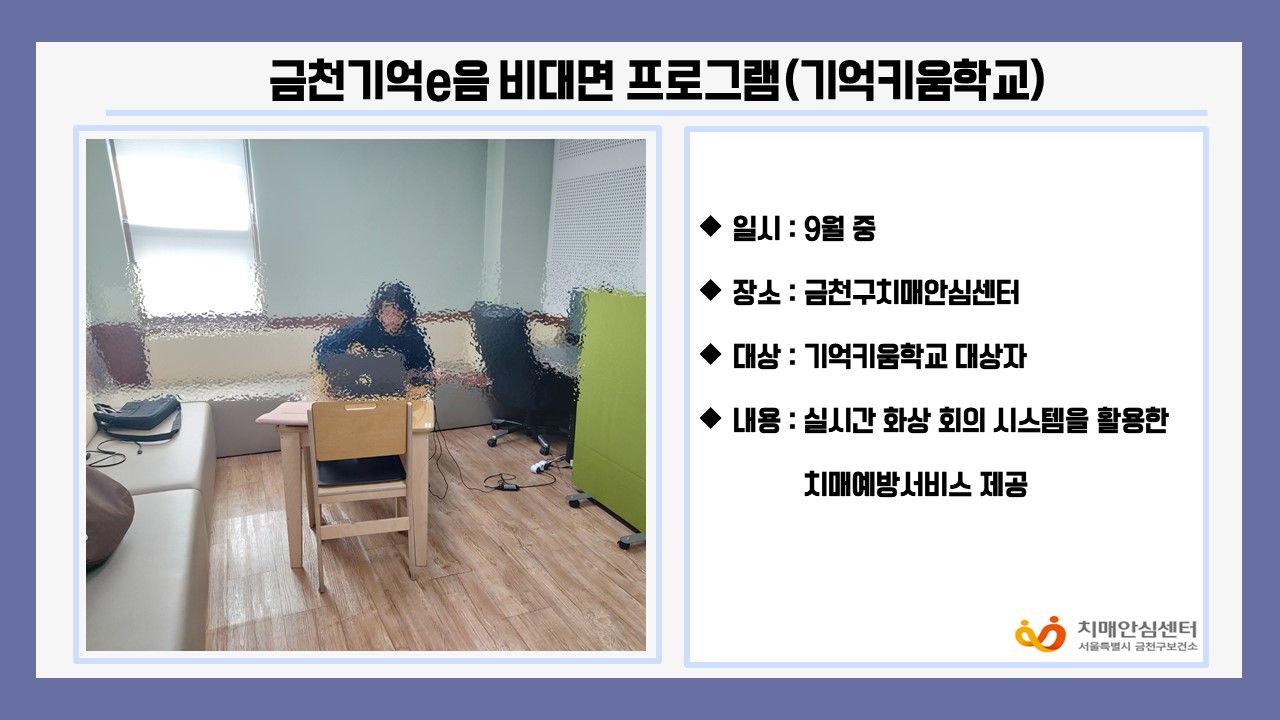 금천기억e음 비대면 프로그램(기억키움학교)

◆ 일시 : 9월 중

◆ 장소 : 금천구치매안심센터

◆ 대상 : 기억키움학교 대상자

◆ 내용 : 실시간 화상 회의 시스템을 활용한 치매예방서비스 제공

치매안심센터
서울특별시 금천구보건소